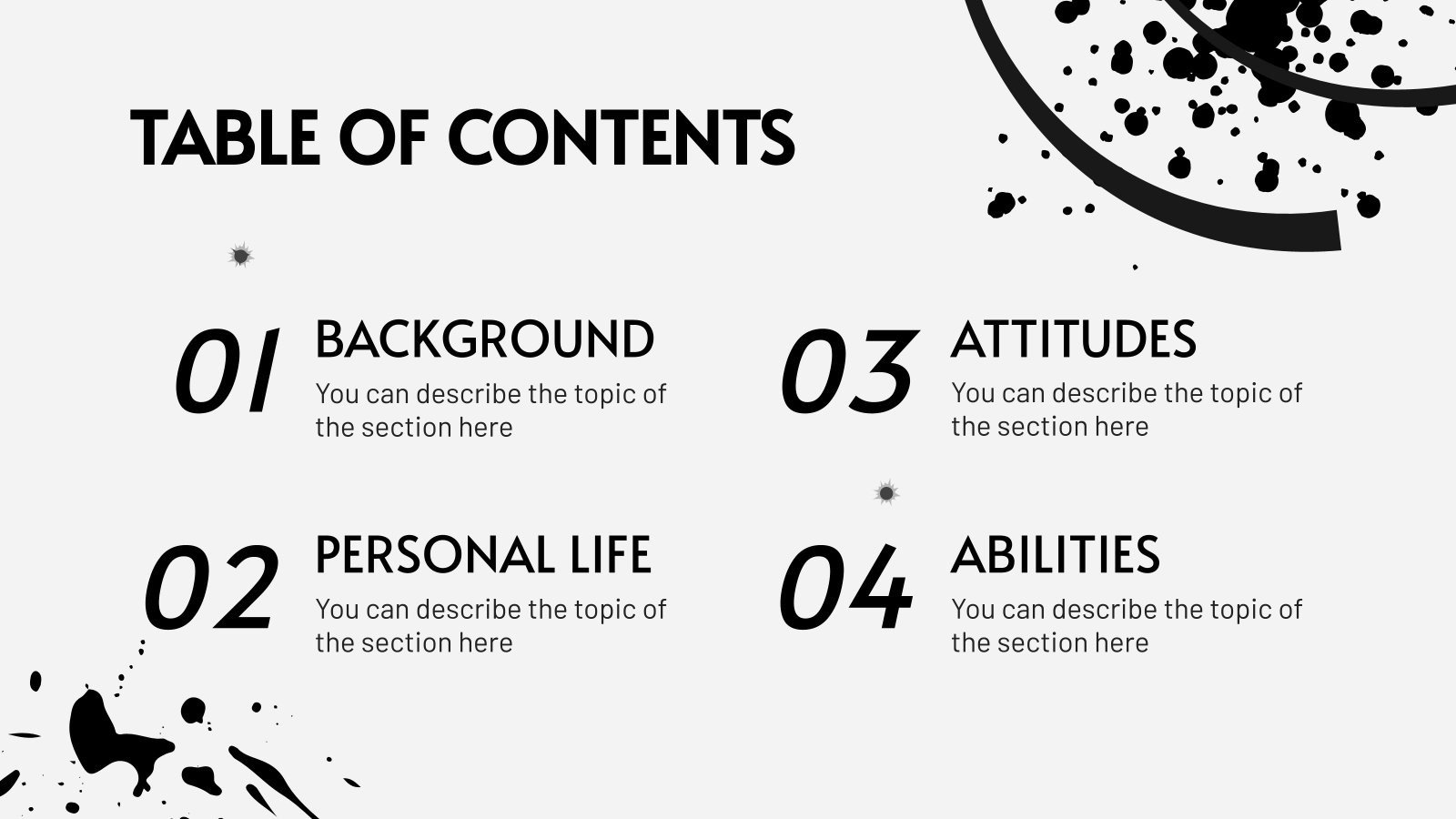 TABLE OF CONTENTS

01 BACKGROUND
You can describe the topic of the section here

02 PERSONAL LIFE
You can describe the topic of the section here

03 ATTITUDES
You can describe the topic of the section here

04 ABILITIES
You can describe the topic of the section here